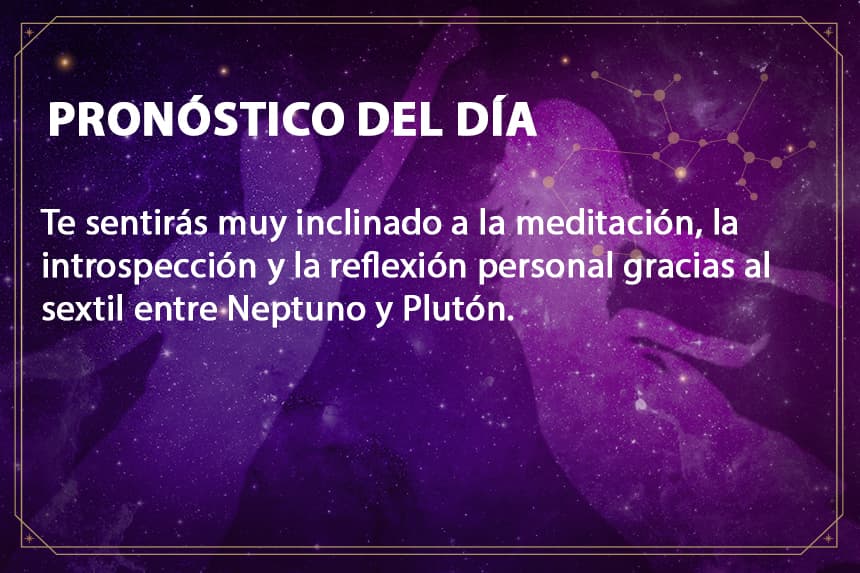 PRONÓSTICO DEL DÍA

Te sentirás muy inclinado a la meditación, la introspección y la reflexión personal gracias al sextil entre Neptuno y Plutón.